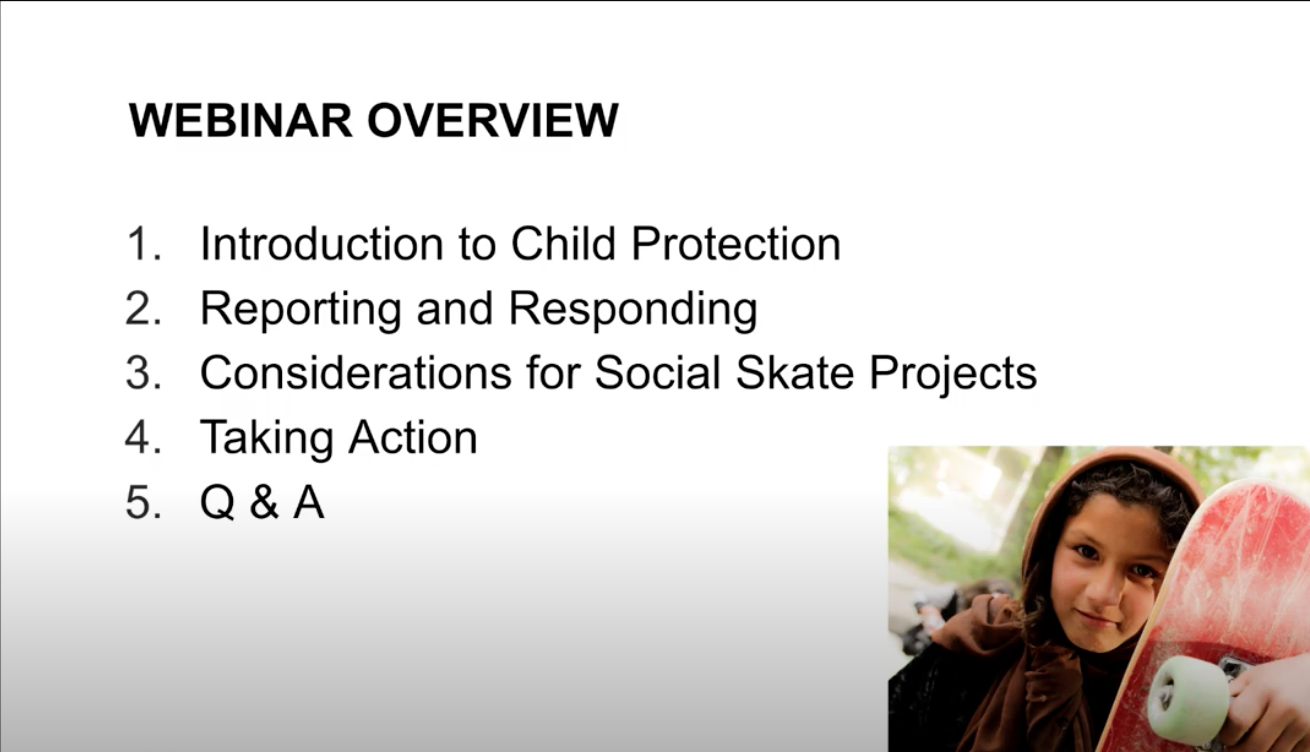 WEBINAR OVERVIEW

1. Introduction to Child Protection
2. Reporting and Responding
3. Considerations for Social Skate Projects
4. Taking Action
5. Q & A